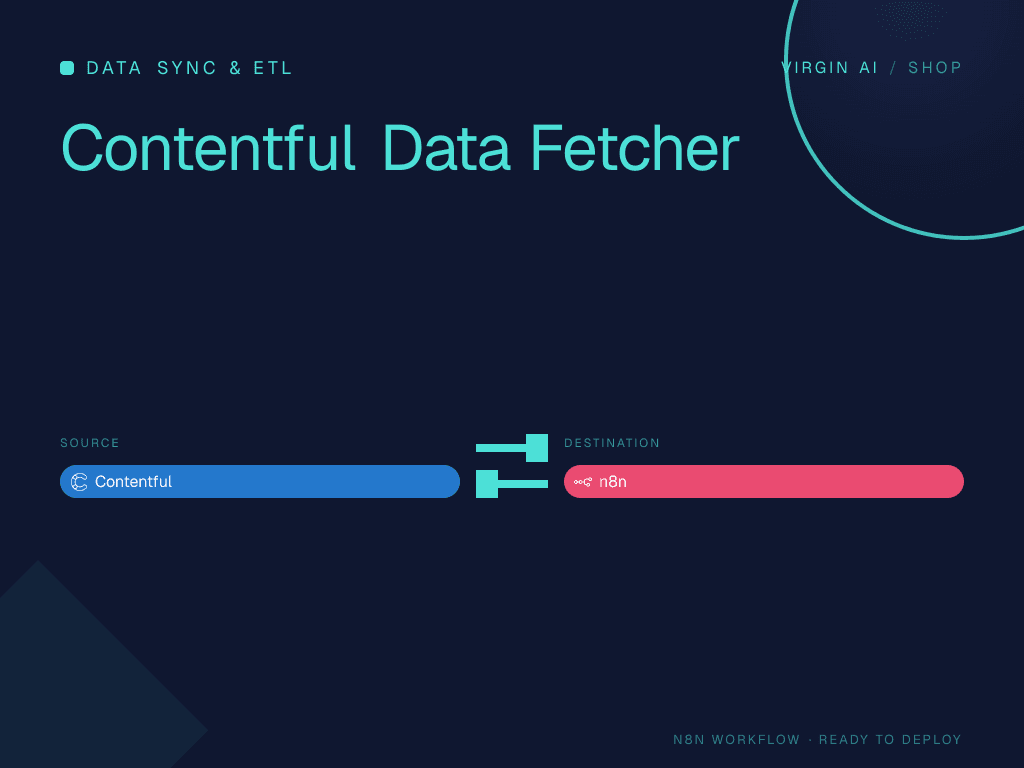 DATA SYNC & ETL

VIRGIN AI / SHOP

Contentful Data Fetcher

SOURCE

Contentful

DESTINATION

n8n

N8N WORKFLOW · READY TO DEPLOY